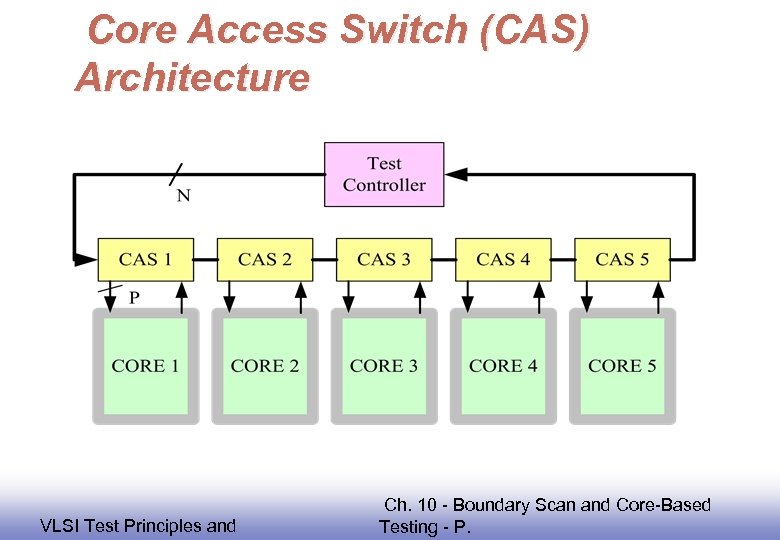 Core Access Switch (CAS) Architecture

Test Controller

N

CAS 1

CAS 2

CAS 3

CAS 4

CAS 5

P

CORE 1

CORE 2

CORE 3

CORE 4

CORE 5

VLSI Test Principles and

Ch. 10 - Boundary Scan and Core-Based Testing - P.